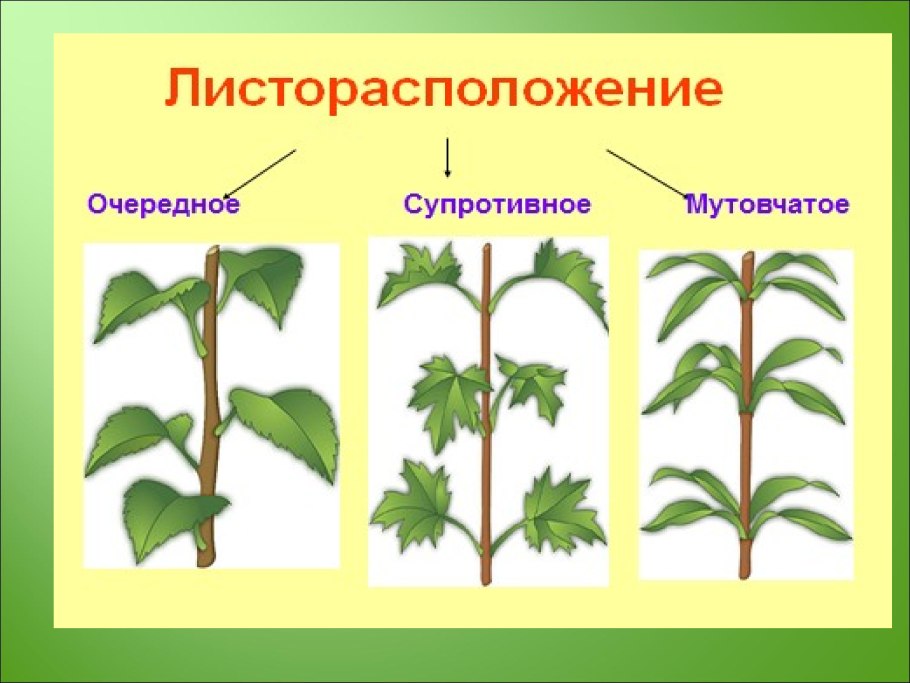 Листорасположение

Очередное

Супротивное

Мутовчатое